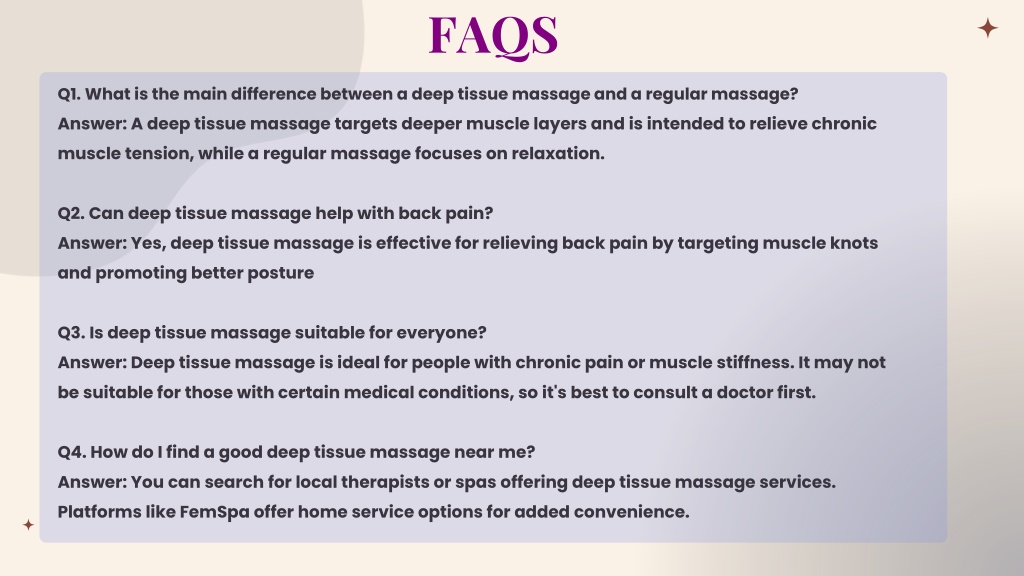 FAQS

Q1. What is the main difference between a deep tissue massage and a regular massage?
Answer: A deep tissue massage targets deeper muscle layers and is intended to relieve chronic muscle tension, while a regular massage focuses on relaxation.

Q2. Can deep tissue massage help with back pain?
Answer: Yes, deep tissue massage is effective for relieving back pain by targeting muscle knots and promoting better posture

Q3. Is deep tissue massage suitable for everyone?
Answer: Deep tissue massage is ideal for people with chronic pain or muscle stiffness. It may not be suitable for those with certain medical conditions, so it's best to consult a doctor first.

Q4. How do I find a good deep tissue massage near me?
Answer: You can search for local therapists or spas offering deep tissue massage services. Platforms like FemSpa offer home service options for added convenience.